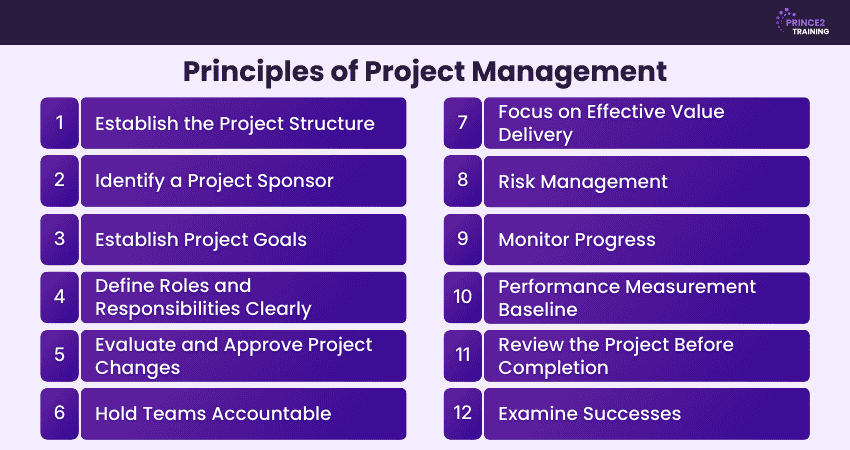 PRINCE2 TRAINING

Principles of Project Management

1 Establish the Project Structure

2 Identify a Project Sponsor

3 Establish Project Goals

4 Define Roles and Responsibilities Clearly

5 Evaluate and Approve Project Changes

6 Hold Teams Accountable

7 Focus on Effective Value Delivery

8 Risk Management

9 Monitor Progress

10 Performance Measurement Baseline

11 Review the Project Before Completion

12 Examine Successes